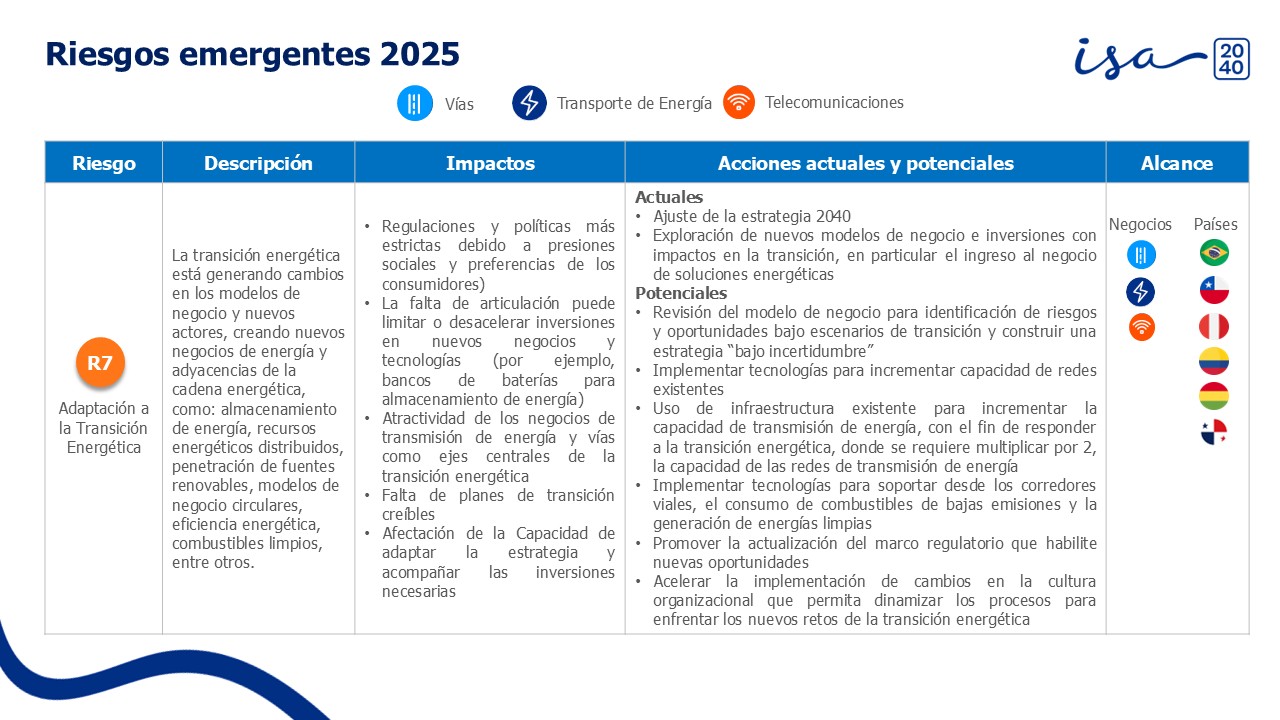 Riesgos emergentes 2025

isa 20 40

Vías Transporte de Energía Telecomunicaciones

| Riesgo | Descripción | Impactos | Acciones actuales y potenciales | Alcance |
|---|---|---|---|---|
| R7 Adaptación a la Transición Energética | La transición energética está generando cambios en los modelos de negocio y nuevos actores, creando nuevos negocios de energía y adyacencias de la cadena energética, como: almacenamiento de energía, recursos energéticos distribuidos, penetración de fuentes renovables, modelos de negocio circulares, eficiencia energética, combustibles limpios, entre otros. | • Regulaciones y políticas más estrictas debido a presiones sociales y preferencias de los consumidores) • La falta de articulación puede limitar o desacelerar inversiones en nuevos negocios y tecnologías (por ejemplo, bancos de baterías para almacenamiento de energía) • Atractividad de los negocios de transmisión de energía y vías como ejes centrales de la transición energética • Falta de planes de transición creíbles • Afectación de la Capacidad de adaptar la estrategia y acompañar las inversiones necesarias | **Actuales** • Ajuste de la estrategia 2040 • Exploración de nuevos modelos de negocio e inversiones con impactos en la transición, en particular el ingreso al negocio de soluciones energéticas **Potenciales** • Revisión del modelo de negocio para identificación de riesgos y oportunidades bajo escenarios de transición y construir una estrategia "bajo incertidumbre" • Implementar tecnologías para incrementar capacidad de redes existentes • Uso de infraestructura existente para incrementar la capacidad de transmisión de energía, con el fin de responder a la transición energética, donde se requiere multiplicar por 2, la capacidad de las redes de transmisión de energía • Implementar tecnologías para soportar desde los corredores viales, el consumo de combustibles de bajas emisiones y la generación de energías limpias • Promover la actualización del marco regulatorio que habilite nuevas oportunidades • Acelerar la implementación de cambios en la cultura organizacional que permita dinamizar los procesos para enfrentar los nuevos retos de la transición energética | Negocios Países |